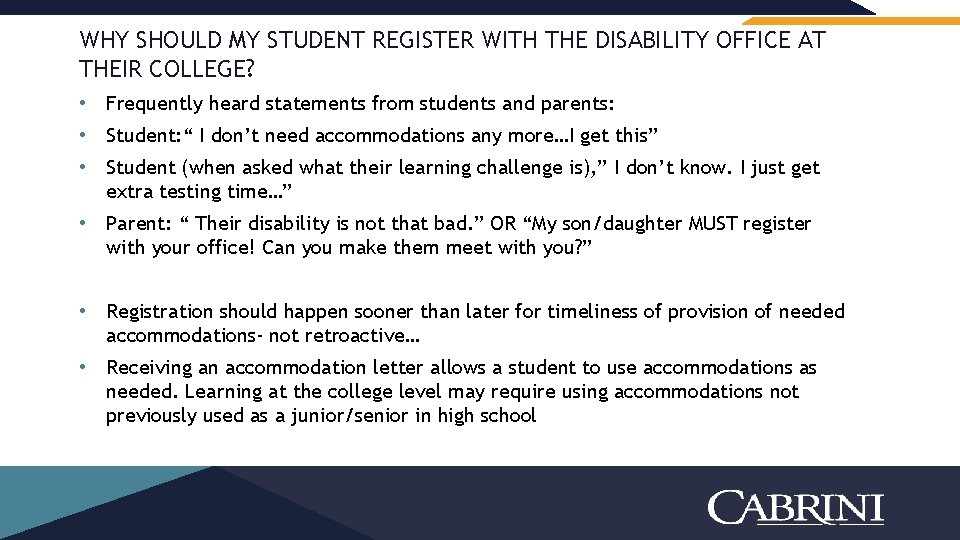 WHY SHOULD MY STUDENT REGISTER WITH THE DISABILITY OFFICE AT THEIR COLLEGE?

• Frequently heard statements from students and parents:

• Student:“ I don’t need accommodations any more…I get this”

• Student (when asked what their learning challenge is),” I don’t know. I just get extra testing time…”

• Parent: “ Their disability is not that bad.” OR “My son/daughter MUST register with your office! Can you make them meet with you?”

• Registration should happen sooner than later for timeliness of provision of needed accommodations- not retroactive…

• Receiving an accommodation letter allows a student to use accommodations as needed. Learning at the college level may require using accommodations not previously used as a junior/senior in high school

CABRINI